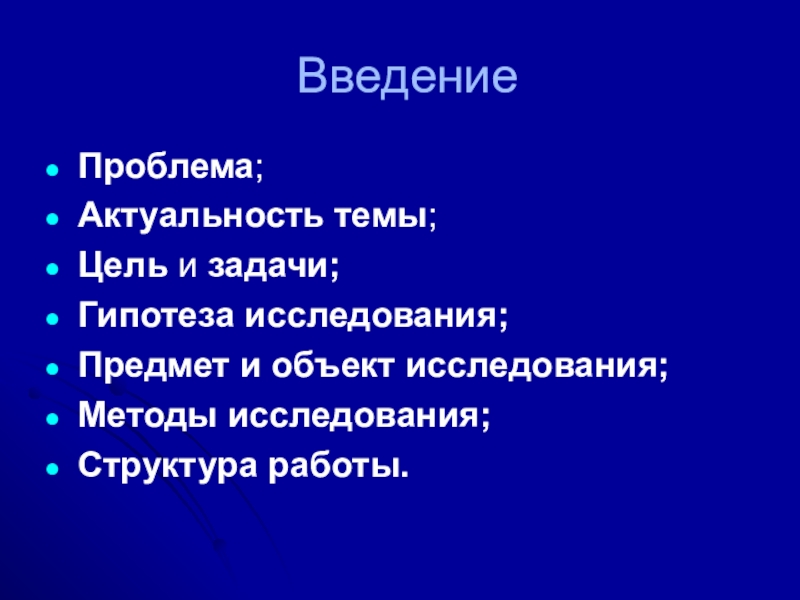 Введение

- Проблема;
- Актуальность темы;
- Цель и задачи;
- Гипотеза исследования;
- Предмет и объект исследования;
- Методы исследования;
- Структура работы.